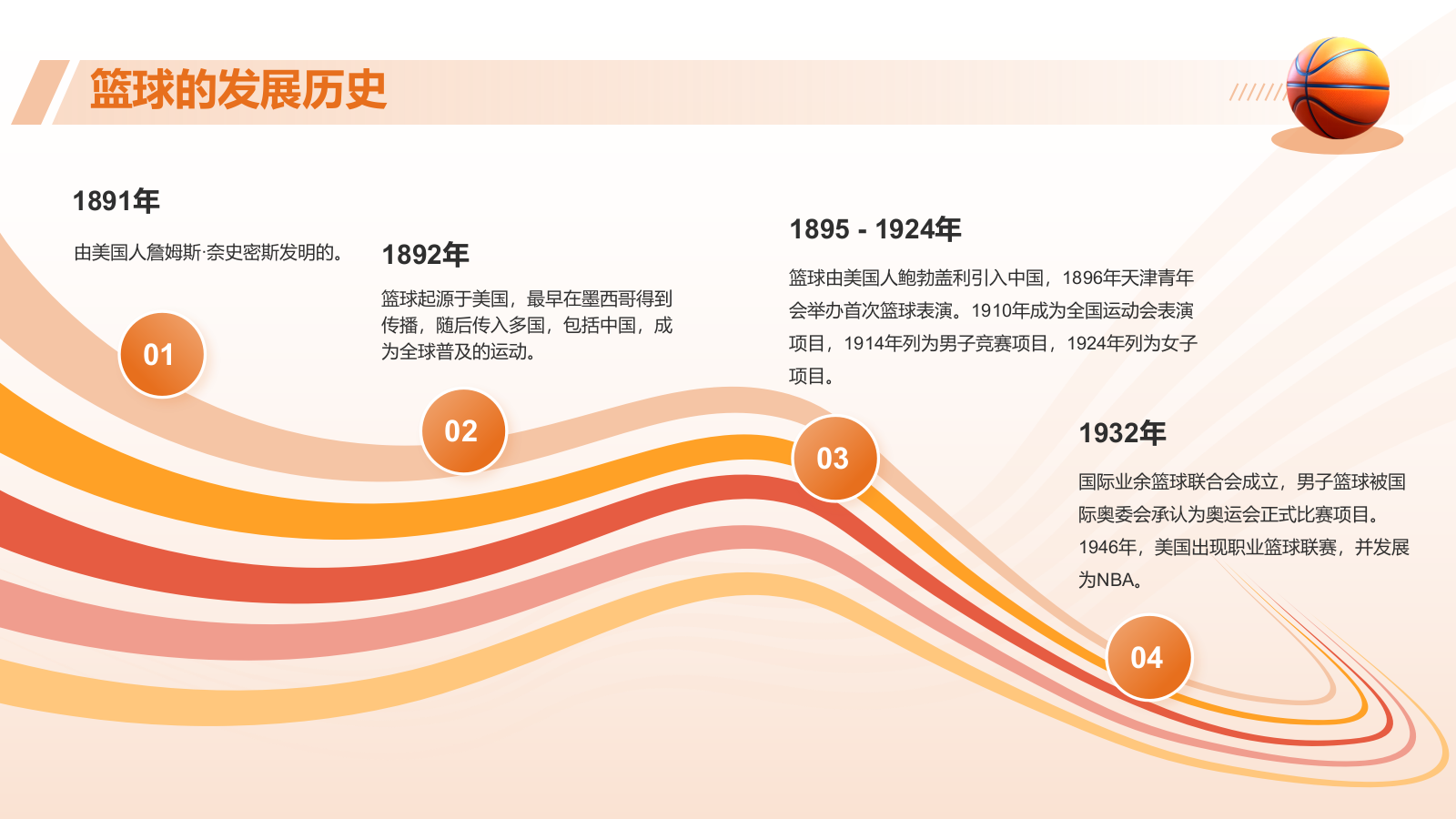 篮球的发展历史

1891年

由美国人詹姆斯·奈史密斯发明的。

01

1892年

篮球起源于美国，最早在墨西哥得到传播，随后传入多国，包括中国，成为全球普及的运动。

02

1895 - 1924年

篮球由美国人鲍勃盖利引入中国，1896年天津青年会举办首次篮球表演。1910年成为全国运动会表演项目，1914年列为男子竞赛项目，1924年列为女子项目。

03

1932年

国际业余篮球联合会成立，男子篮球被国际奥委会承认为奥运会正式比赛项目。1946年，美国出现职业篮球联赛，并发展为NBA。

04